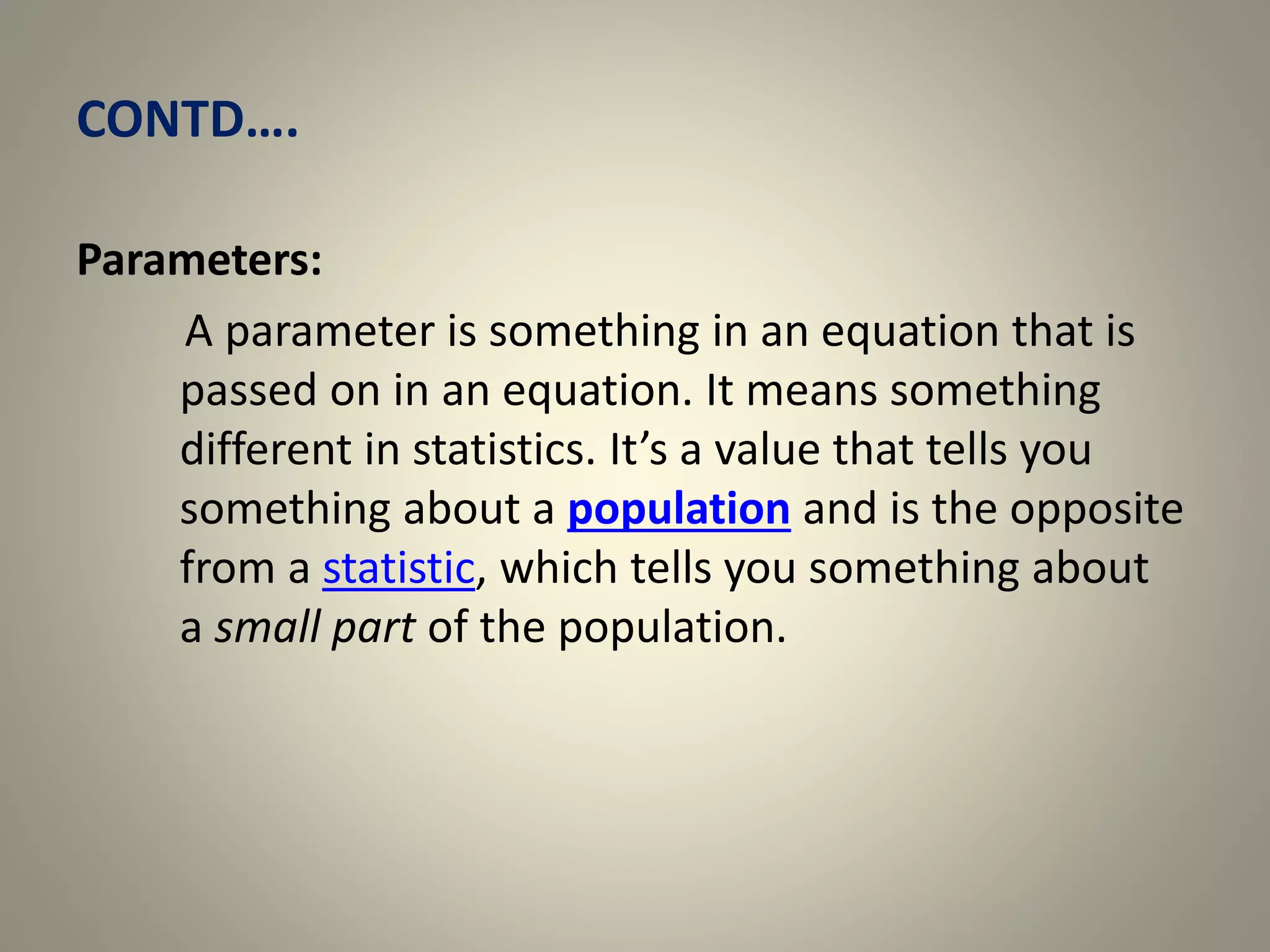 CONTD….

Parameters:

A parameter is something in an equation that is passed on in an equation. It means something different in statistics. It’s a value that tells you something about a population and is the opposite from a statistic, which tells you something about a small part of the population.